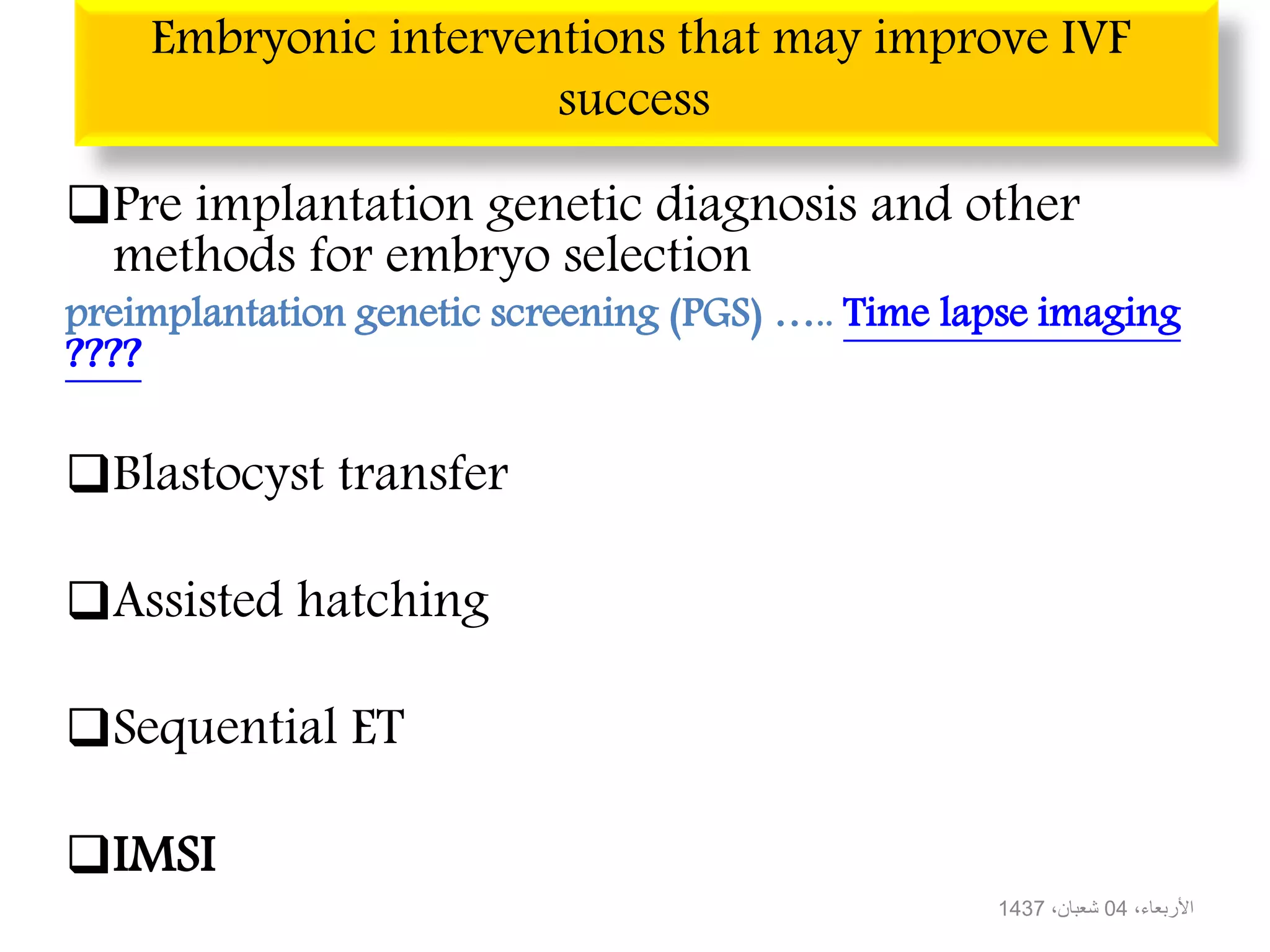 Embryonic interventions that may improve IVF success

❑Pre implantation genetic diagnosis and other methods for embryo selection

preimplantation genetic screening (PGS) ….. Time lapse imaging ????

❑Blastocyst transfer

❑Assisted hatching

❑Sequential ET

❑IMSI

الأربعاء، 04 شعبان، 1437